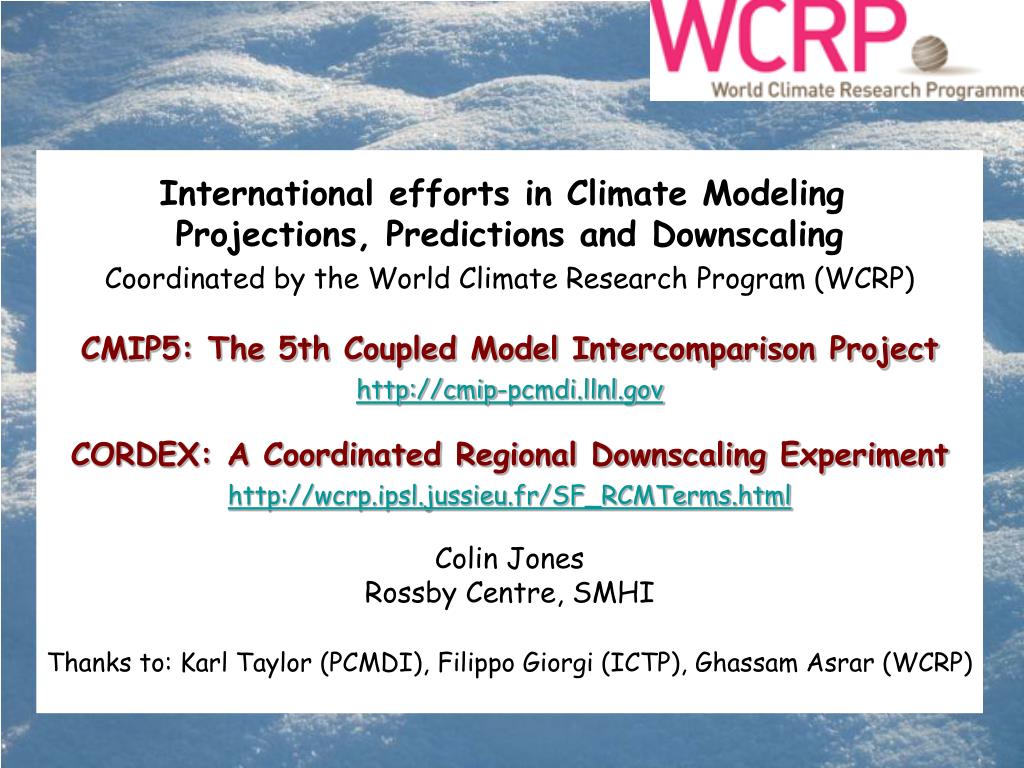 WCRP
World Climate Research Programme

International efforts in Climate Modeling
Projections, Predictions and Downscaling
Coordinated by the World Climate Research Program (WCRP)

CMIP5: The 5th Coupled Model Intercomparison Project
http://cmip-pcmdi.llnl.gov

CORDEX: A Coordinated Regional Downscaling Experiment
http://wcrp.ipsl.jussieu.fr/SF_RCMTerms.html

Colin Jones
Rossby Centre, SMHI

Thanks to: Karl Taylor (PCMDI), Filippo Giorgi (ICTP), Ghassam Asrar (WCRP)